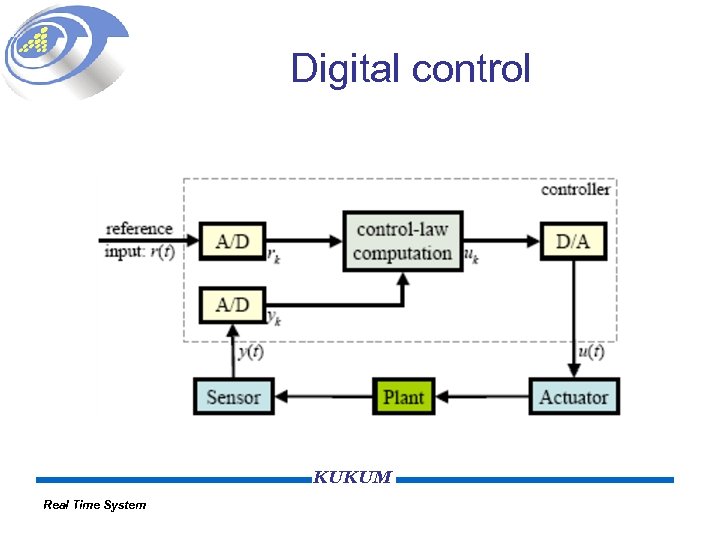 Digital control

controller

reference input: $r(t)$

A/D

$r_k$

control-law computation

$u_k$

D/A

A/D

$y_k$

$y(t)$

$u(t)$

Sensor

Plant

Actuator

KUKUM

Real Time System